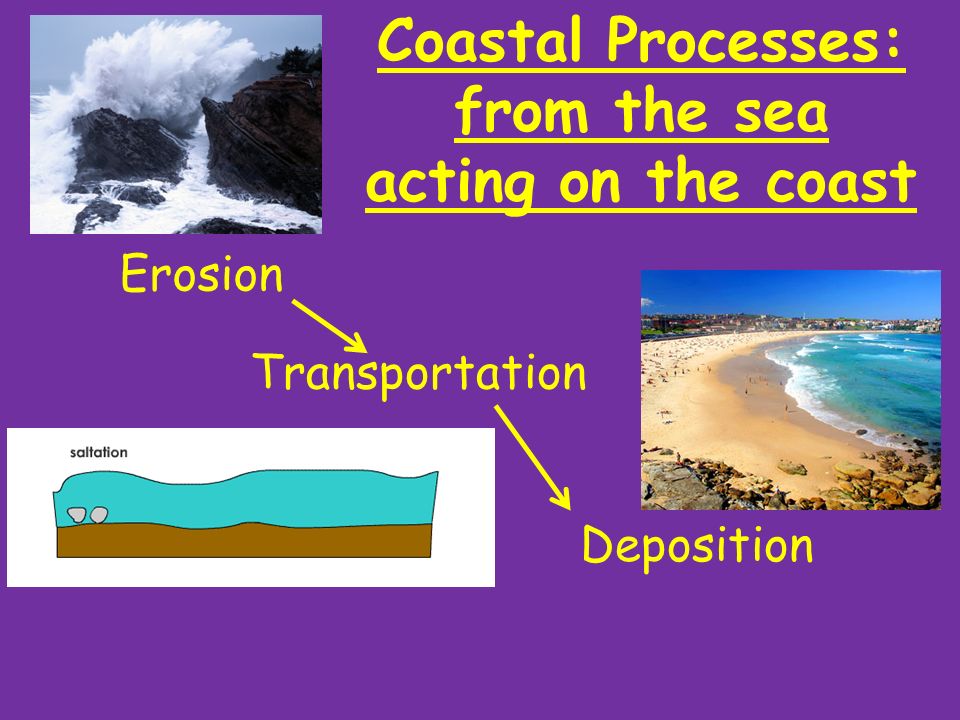 Coastal Processes: from the sea acting on the coast

Erosion

Transportation

saltation

Deposition